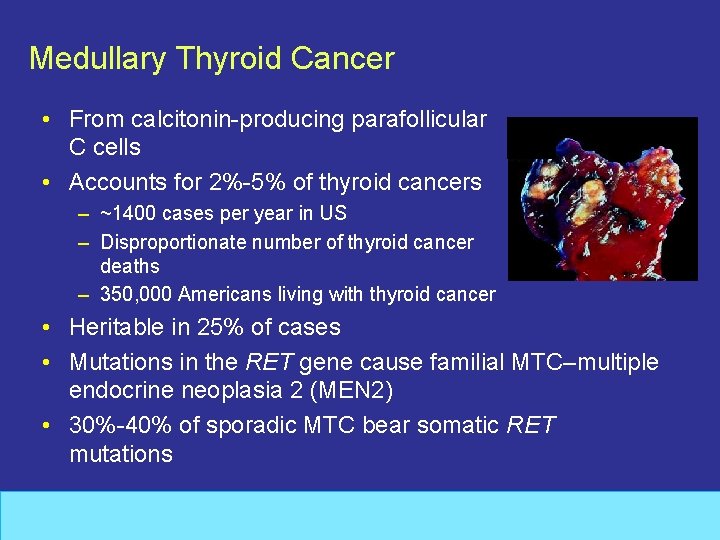 Medullary Thyroid Cancer

• From calcitonin-producing parafollicular C cells
• Accounts for 2%-5% of thyroid cancers
– ~1400 cases per year in US
– Disproportionate number of thyroid cancer deaths
– 350,000 Americans living with thyroid cancer
• Heritable in 25% of cases
• Mutations in the RET gene cause familial MTC–multiple endocrine neoplasia 2 (MEN2)
• 30%-40% of sporadic MTC bear somatic RET mutations